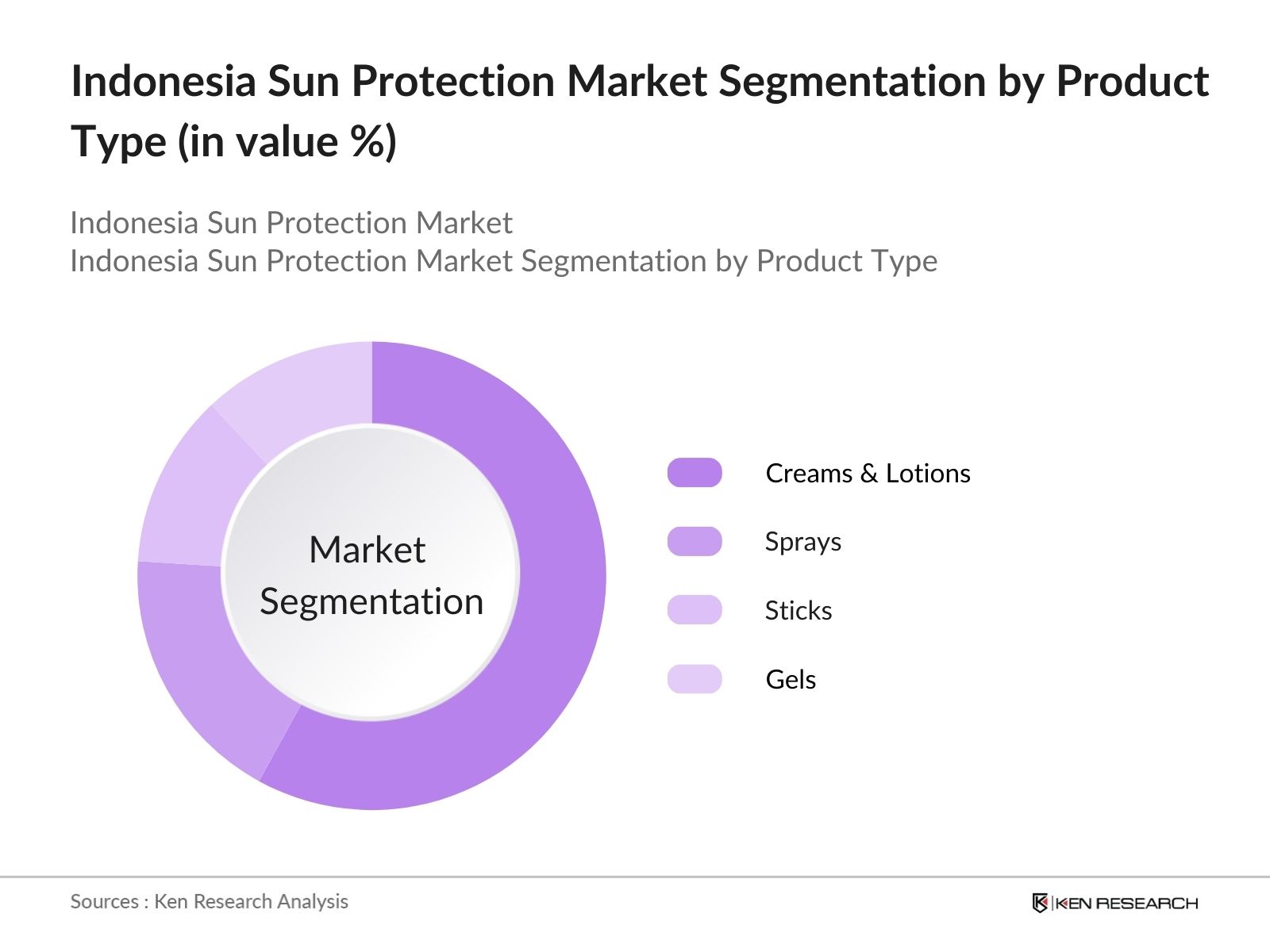 Indonesia Sun Protection Market Segmentation by Product Type (in value %)

Indonesia Sun Protection Market
Indonesia Sun Protection Market Segmentation by Product Type

Market Segmentation

Creams & Lotions

Sprays

Sticks

Gels

Sources : Ken Research Analysis

KEN RESEARCH